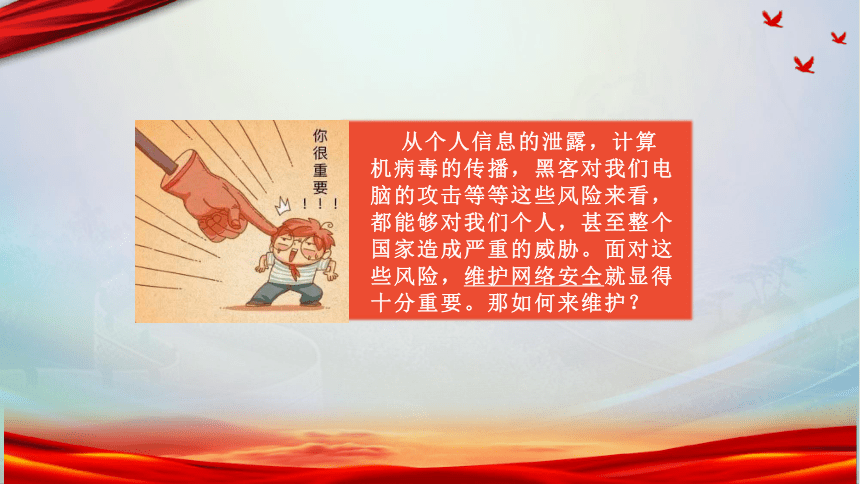 你很重要！！！

从个人信息的泄露，计算机病毒的传播，黑客对我们电脑的攻击等等这些风险来看，都能够对我们个人，甚至整个国家造成严重的威胁。面对这些风险，维护网络安全就显得十分重要。那如何来维护？